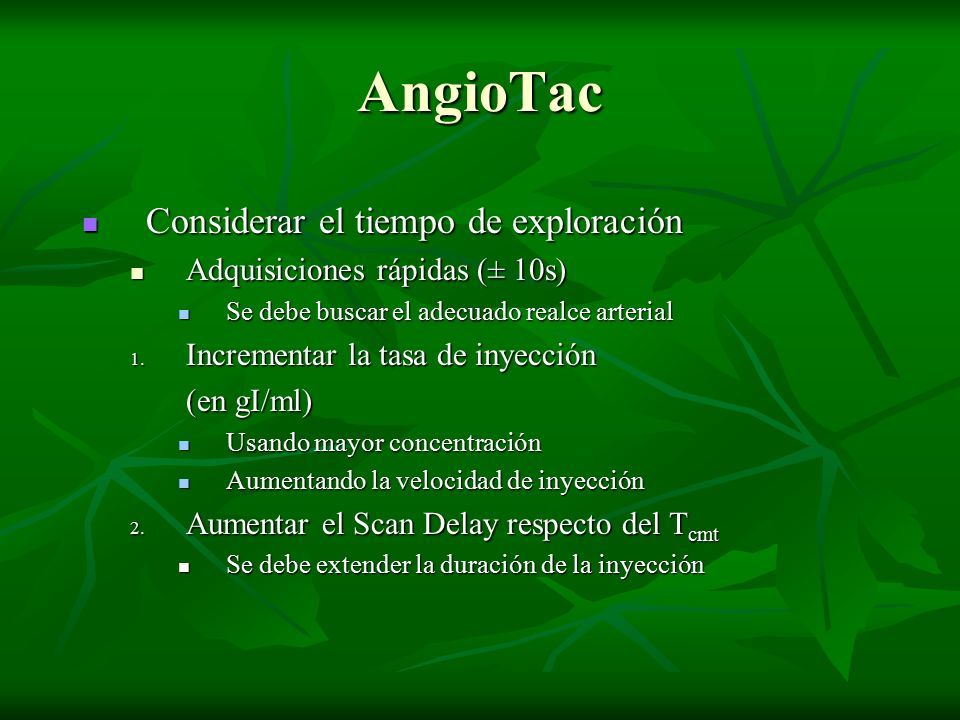 AngioTac

Considerar el tiempo de exploración

Adquisiciones rápidas (± 10s)

Se debe buscar el adecuado realce arterial

1. Incrementar la tasa de inyección (en gI/ml)

Usando mayor concentración

Aumentando la velocidad de inyección

2. Aumentar el Scan Delay respecto del $T_{cmt}$

Se debe extender la duración de la inyección